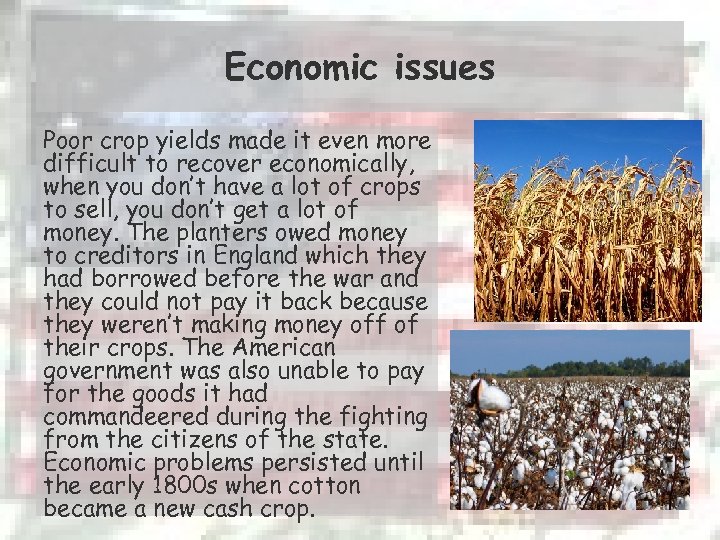 Economic issues

Poor crop yields made it even more difficult to recover economically, when you don't have a lot of crops to sell, you don't get a lot of money. The planters owed money to creditors in England which they had borrowed before the war and they could not pay it back because they weren't making money off of their crops. The American government was also unable to pay for the goods it had commandeered during the fighting from the citizens of the state. Economic problems persisted until the early 1800s when cotton became a new cash crop.